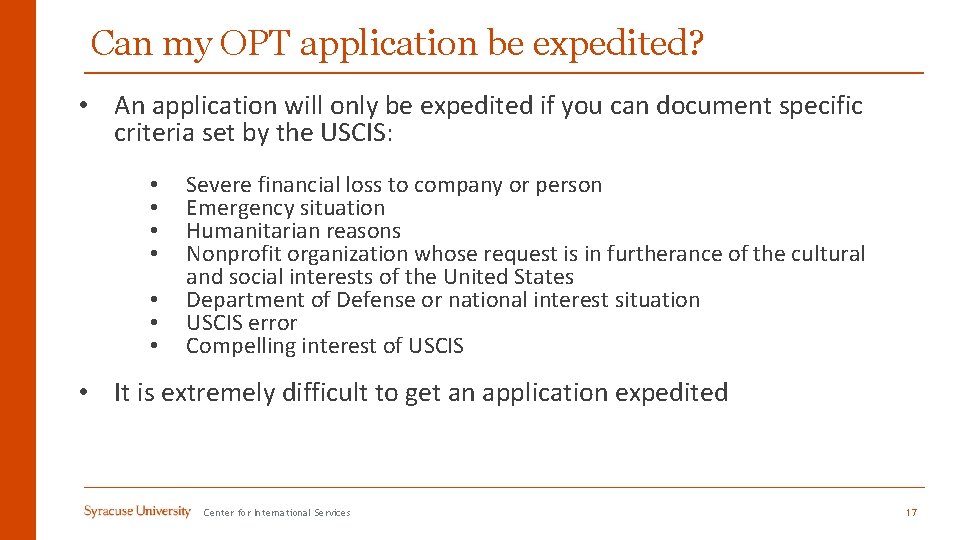 Can my OPT application be expedited?

• An application will only be expedited if you can document specific criteria set by the USCIS:

• Severe financial loss to company or person
• Emergency situation
• Humanitarian reasons
• Nonprofit organization whose request is in furtherance of the cultural and social interests of the United States
• Department of Defense or national interest situation
• USCIS error
• Compelling interest of USCIS

• It is extremely difficult to get an application expedited

Syracuse University Center for International Services 17